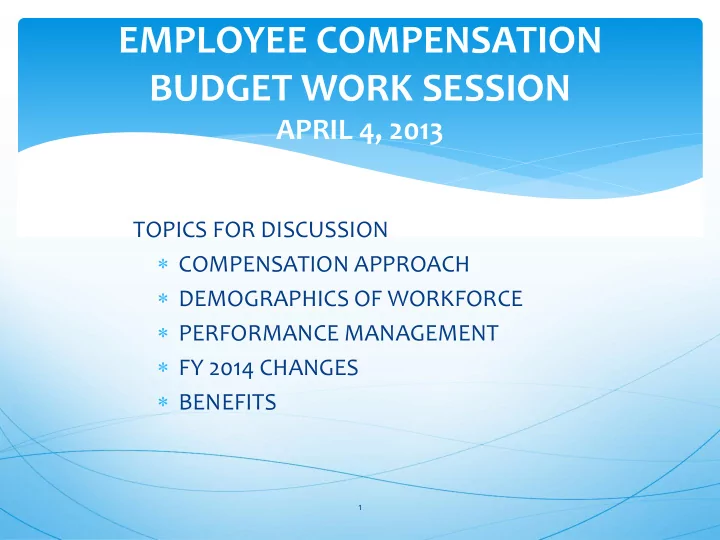 EMPLOYEE COMPENSATION BUDGET WORK SESSION
APRIL 4, 2013

TOPICS FOR DISCUSSION
* COMPENSATION APPROACH
* DEMOGRAPHICS OF WORKFORCE
* PERFORMANCE MANAGEMENT
* FY 2014 CHANGES
* BENEFITS

1